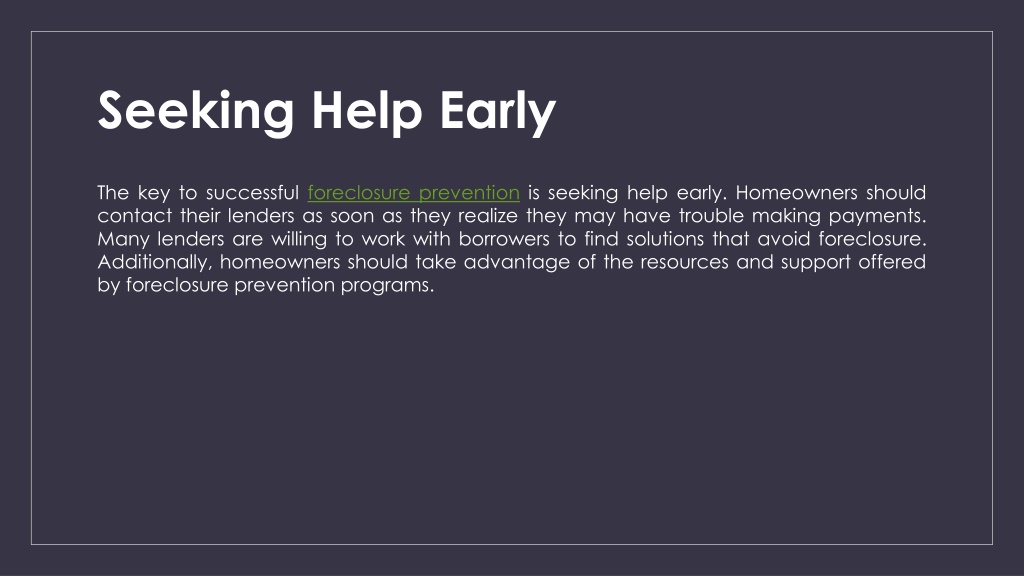 Seeking Help Early

The key to successful foreclosure prevention is seeking help early. Homeowners should contact their lenders as soon as they realize they may have trouble making payments. Many lenders are willing to work with borrowers to find solutions that avoid foreclosure. Additionally, homeowners should take advantage of the resources and support offered by foreclosure prevention programs.